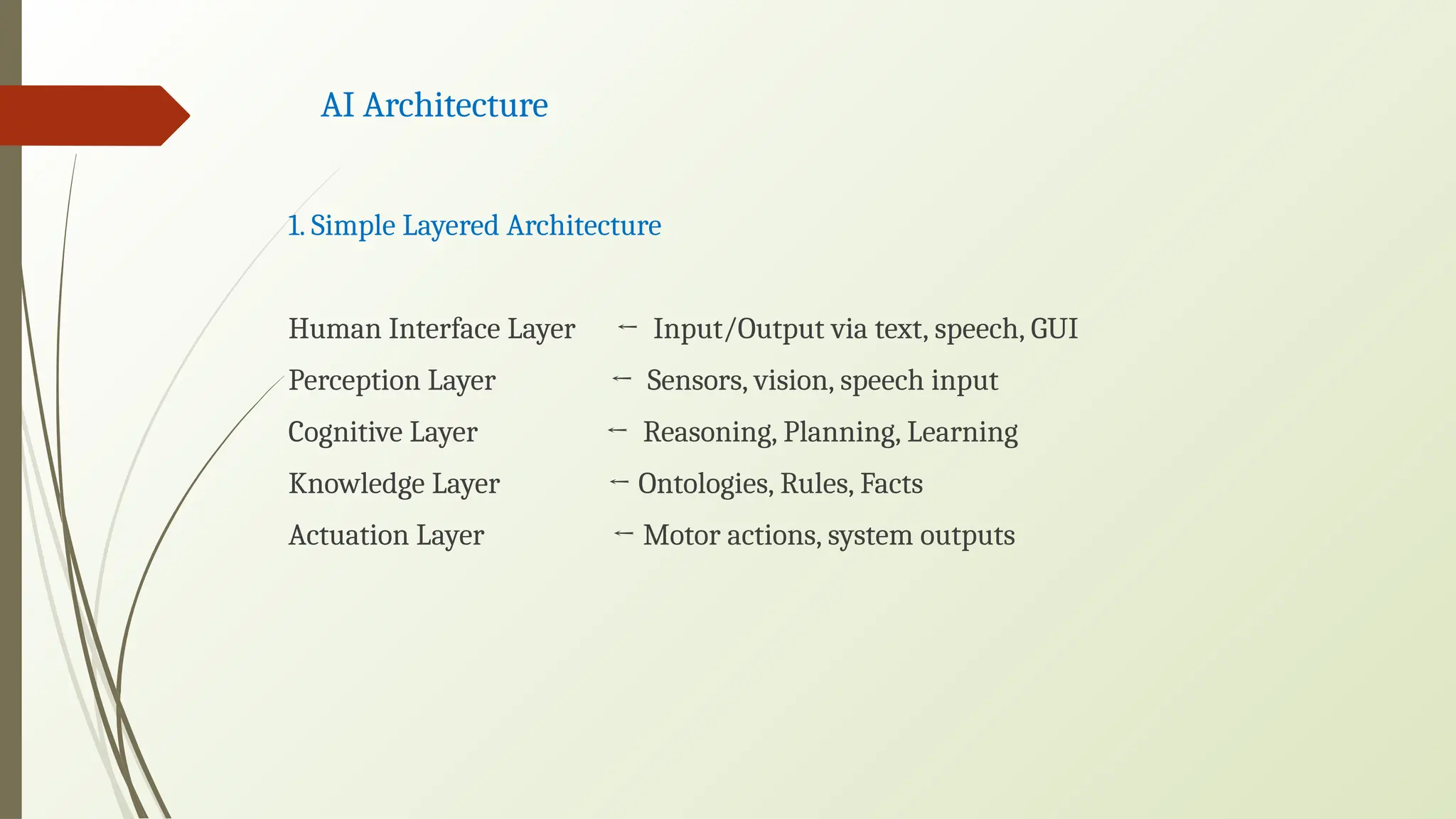 AI Architecture

1. Simple Layered Architecture

Human Interface Layer ← Input/Output via text, speech, GUI
Perception Layer ← Sensors, vision, speech input
Cognitive Layer ← Reasoning, Planning, Learning
Knowledge Layer ← Ontologies, Rules, Facts
Actuation Layer ← Motor actions, system outputs